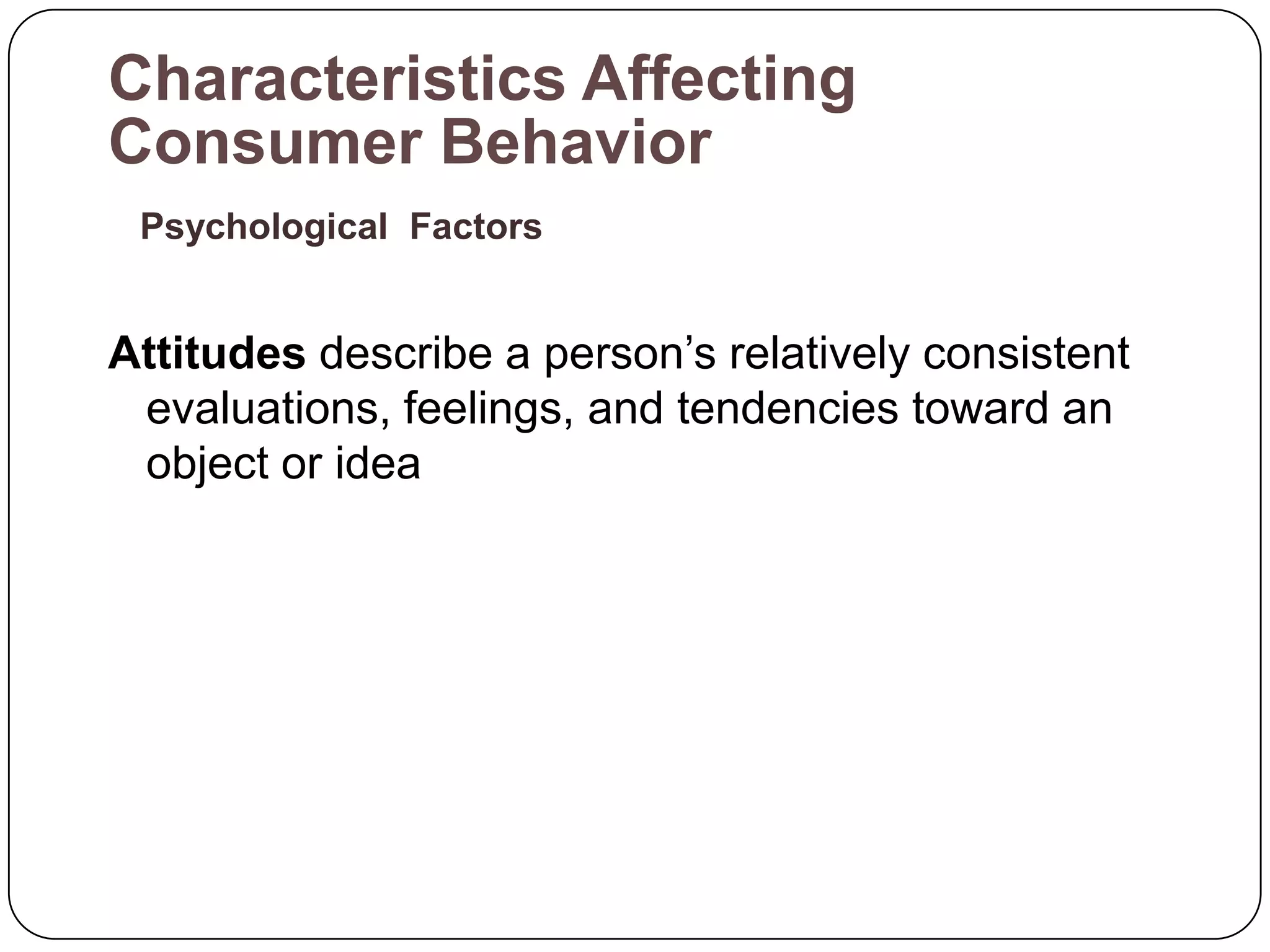 Characteristics Affecting Consumer Behavior

Psychological Factors

Attitudes describe a person’s relatively consistent evaluations, feelings, and tendencies toward an object or idea